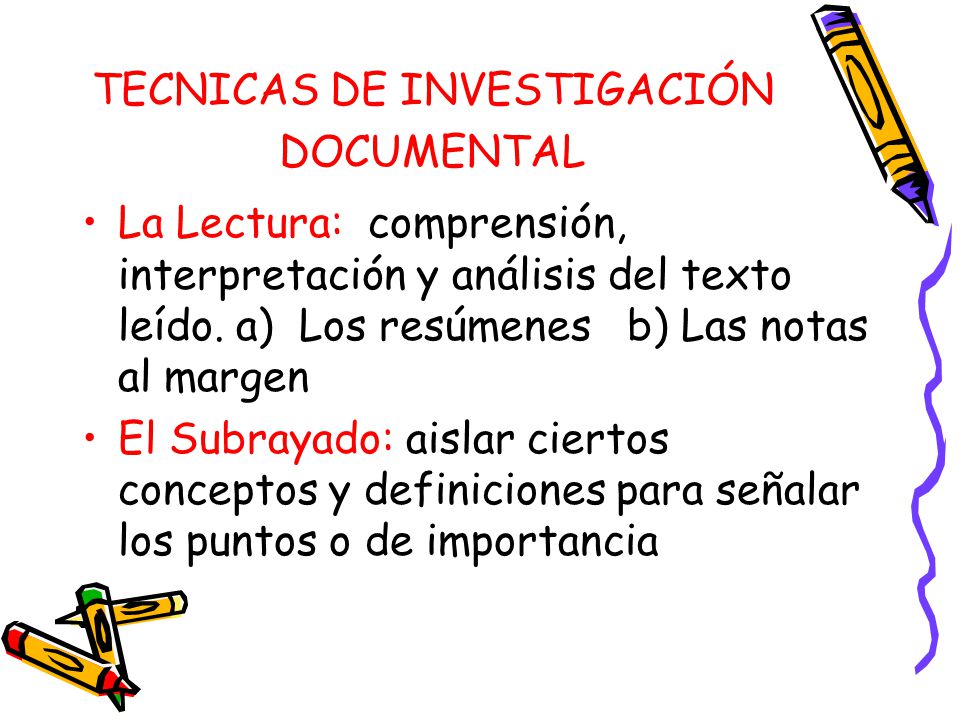 TECNICAS DE INVESTIGACIÓN DOCUMENTAL

• La Lectura: comprensión, interpretación y análisis del texto leído. a) Los resúmenes b) Las notas al margen
• El Subrayado: aislar ciertos conceptos y definiciones para señalar los puntos o de importancia